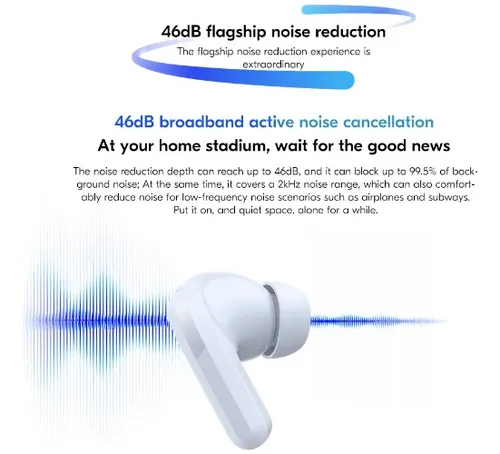 46dB flagship noise reduction

The flagship noise reduction experience is extraordinary

46dB broadband active noise cancellation

At your home stadium, wait for the good news

The noise reduction depth can reach up to 46dB, and it can block up to 99.5% of background noise; At the same time, it covers a 2kHz noise range, which can also comfortably reduce noise for low-frequency noise scenarios such as airplanes and subways. Put it on, and quiet space, alone for a while.